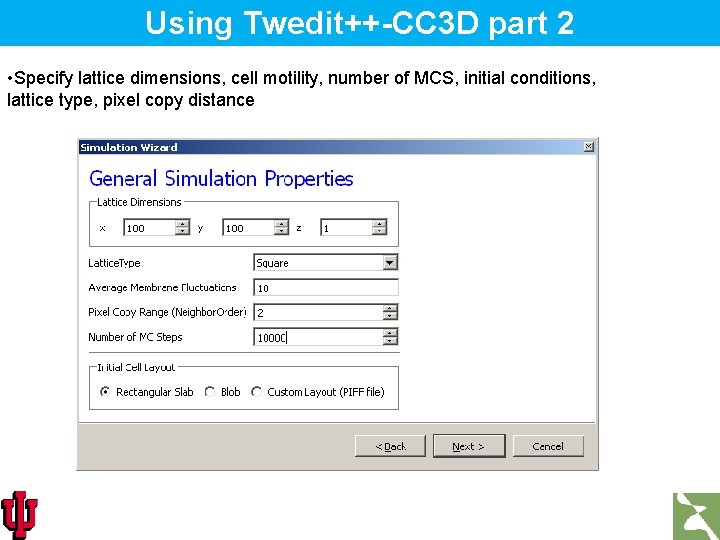 Using Twedit++-CC3D part 2

•Specify lattice dimensions, cell motility, number of MCS, initial conditions, lattice type, pixel copy distance

Simulation Wizard

General Simulation Properties

Lattice Dimensions

x 100 y 100 z 1

LatticeType Square

Average Membrane Fluctuations 10

Pixel Copy Range (NeighborOrder) 2

Number of MC Steps 10000

Initial Cell Layout

Rectangular Slab Blob Custom Layout (PIFF file)

< Back Next > Cancel